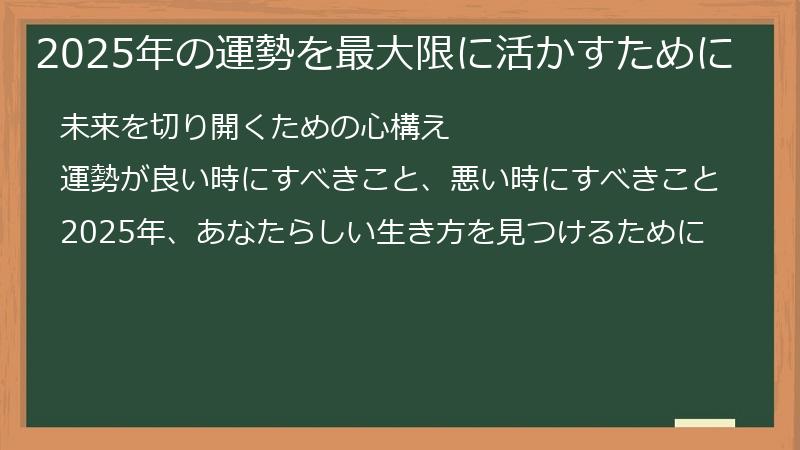 2025年の運勢を最大限に活かすために

未来を切り開くための心構え

運勢が良い時にすべきこと、悪い時にすべきこと

2025年、あなたらしい生き方を見つけるために